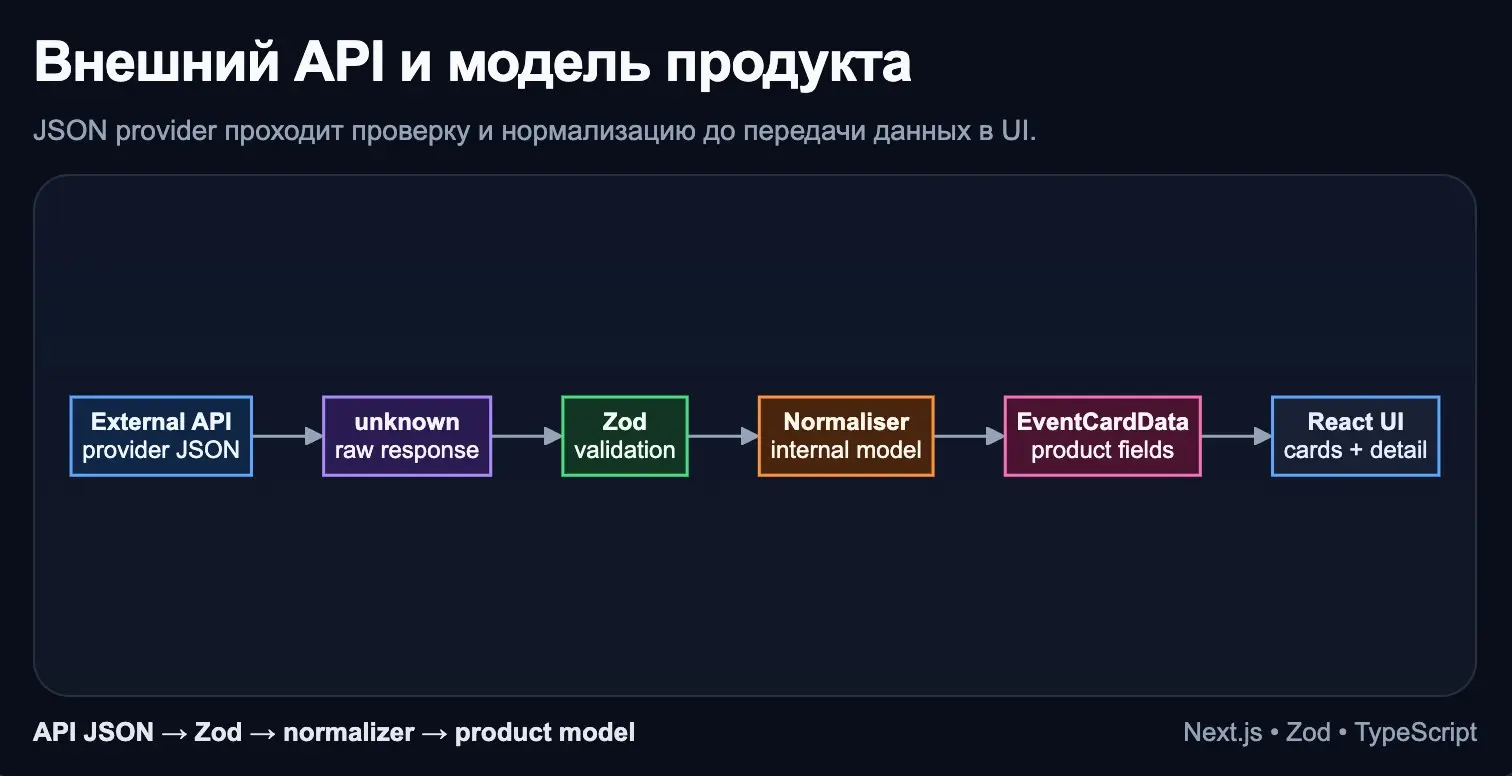 Внешний API и модель продукта

JSON provider проходит проверку и нормализацию до передачи данных в UI.

External API
provider JSON

unknown
raw response

Zod
validation

Normaliser
internal model

EventCardData
product fields

React UI
cards + detail

API JSON → Zod → normalizer → product model

Next.js • Zod • TypeScript